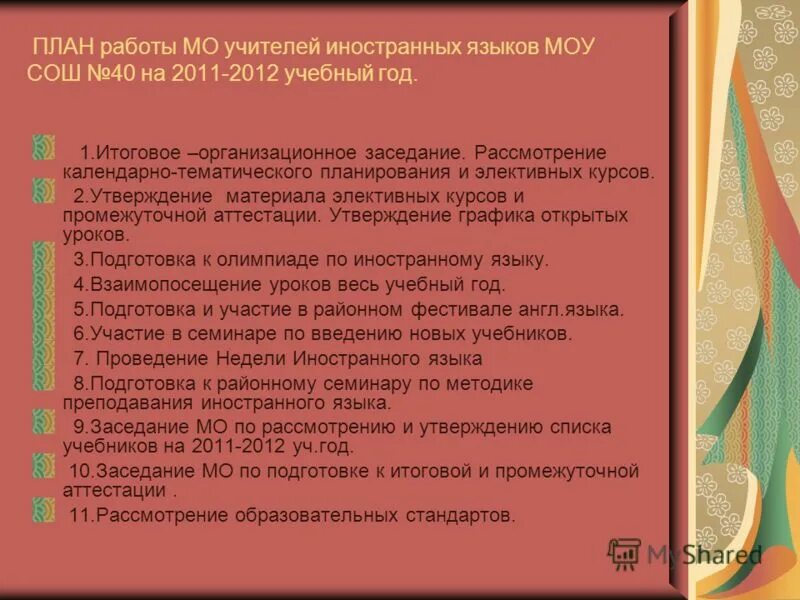 ПЛАН работы МО учителей иностранных языков МОУ СОШ №40 на 2011-2012 учебный год.

1.Итоговое –организационное заседание. Рассмотрение календарно-тематического планирования и элективных курсов.

2.Утверждение материала элективных курсов и промежуточной аттестации. Утверждение графика открытых уроков.

3.Подготовка к олимпиаде по иностранному языку.

4.Взаимопосещение уроков весь учебный год.

5.Подготовка и участие в районном фестивале англ.языка.

6.Участие в семинаре по введению новых учебников.

7. Проведение Недели Иностранного языка

8.Подготовка к районному семинару по методике преподавания иностранного языка.

9.Заседание МО по рассмотрению и утверждению списка учебников на 2011-2012 уч.год.

10.Заседание МО по подготовке к итоговой и промежуточной аттестации .

11.Рассмотрение образовательных стандартов.

MyShared